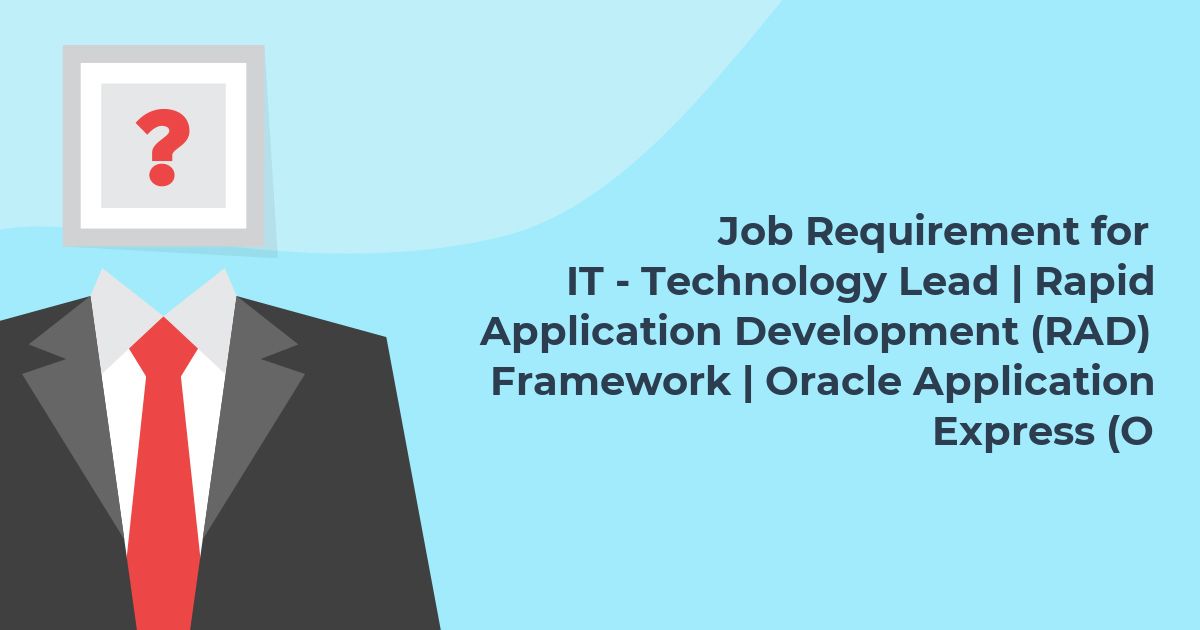 ?

Job Requirement for IT - Technology Lead | Rapid Application Development (RAD) Framework | Oracle Application Express (O